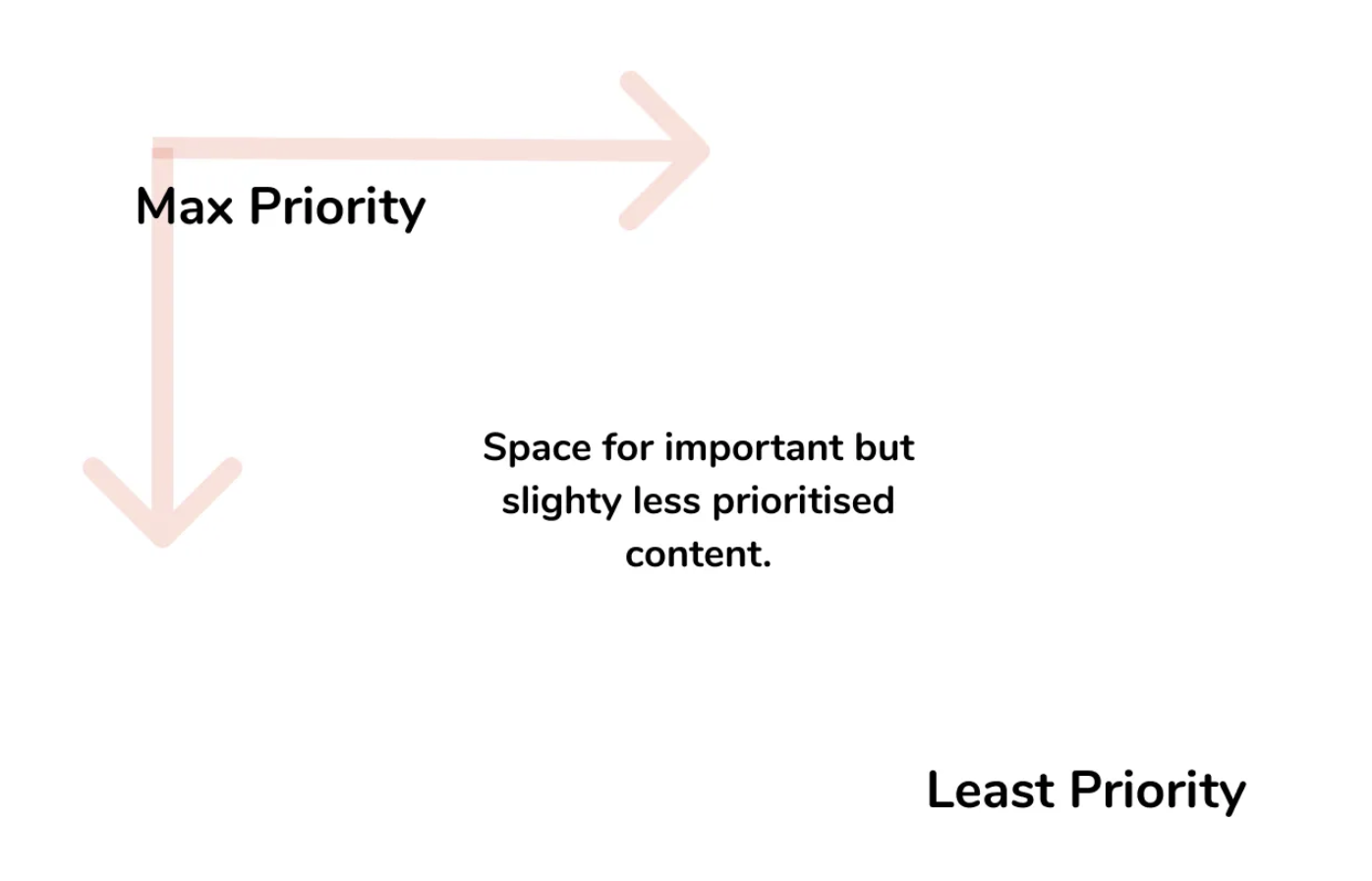 Max Priority

Space for important but slighty less prioritised content.

Least Priority